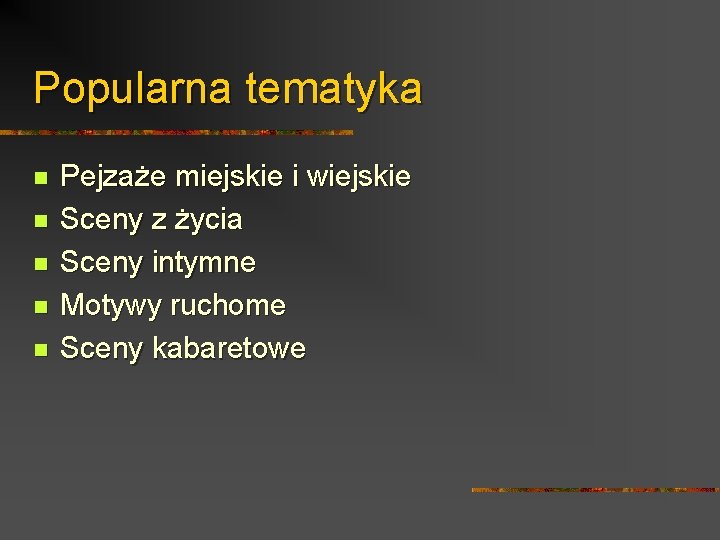 Popularna tematyka

- Pejzaże miejskie i wiejskie
- Sceny z życia
- Sceny intymne
- Motywy ruchome
- Sceny kabaretowe